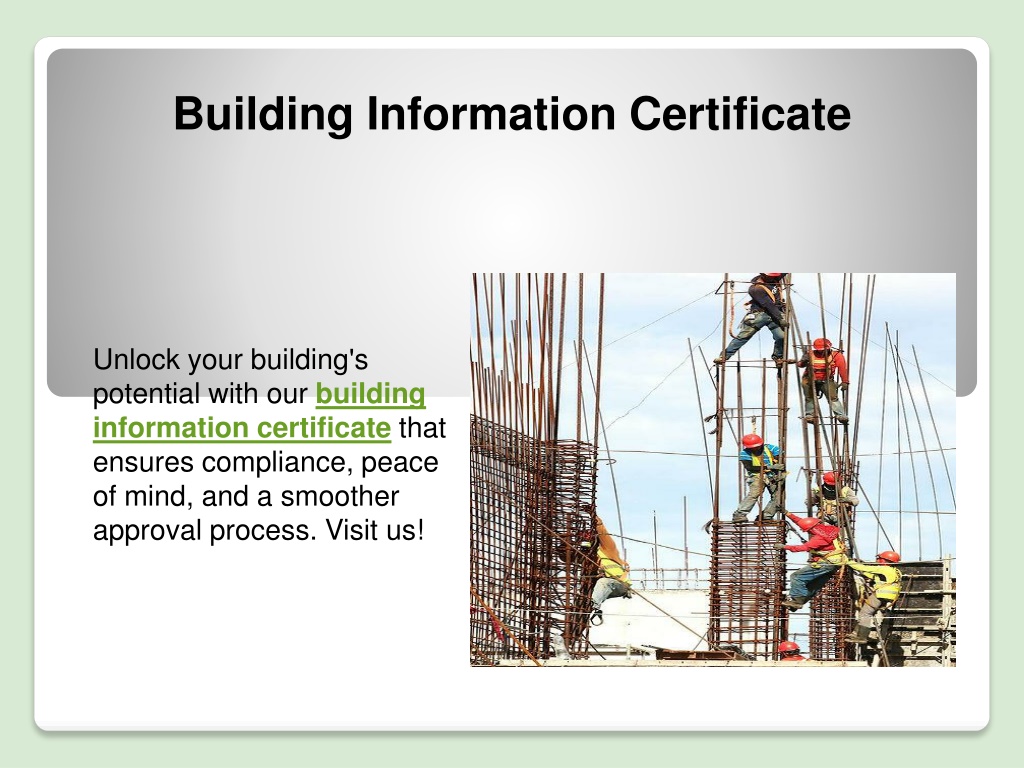 Building Information Certificate

Unlock your building's potential with our building information certificate that ensures compliance, peace of mind, and a smoother approval process. Visit us!